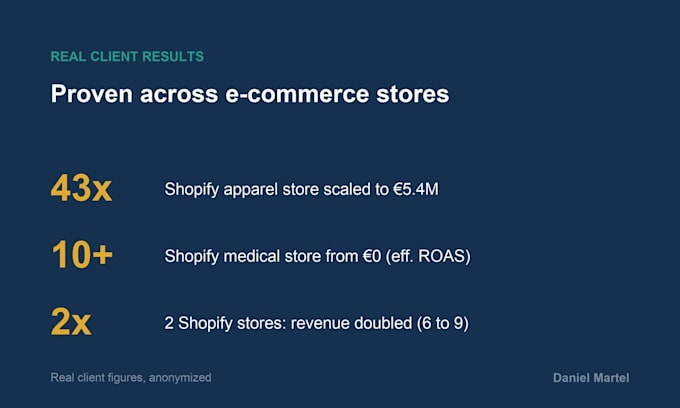 REAL CLIENT RESULTS

Proven across e-commerce stores

43x Shopify apparel store scaled to €5.4M

10+ Shopify medical store from €0 (eff. ROAS)

2x 2 Shopify stores: revenue doubled (6 to 9)

Real client figures, anonymized

Daniel Martel